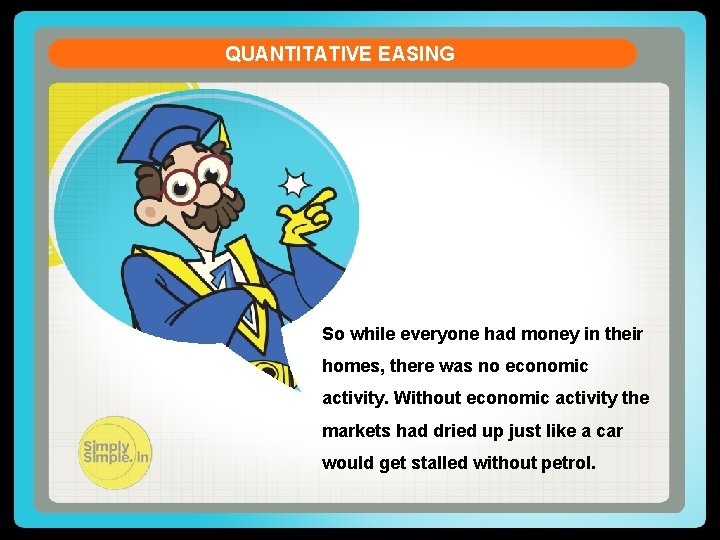 QUANTITATIVE EASING

So while everyone had money in their homes, there was no economic activity. Without economic activity the markets had dried up just like a car would get stalled without petrol.

Simply Simple.in